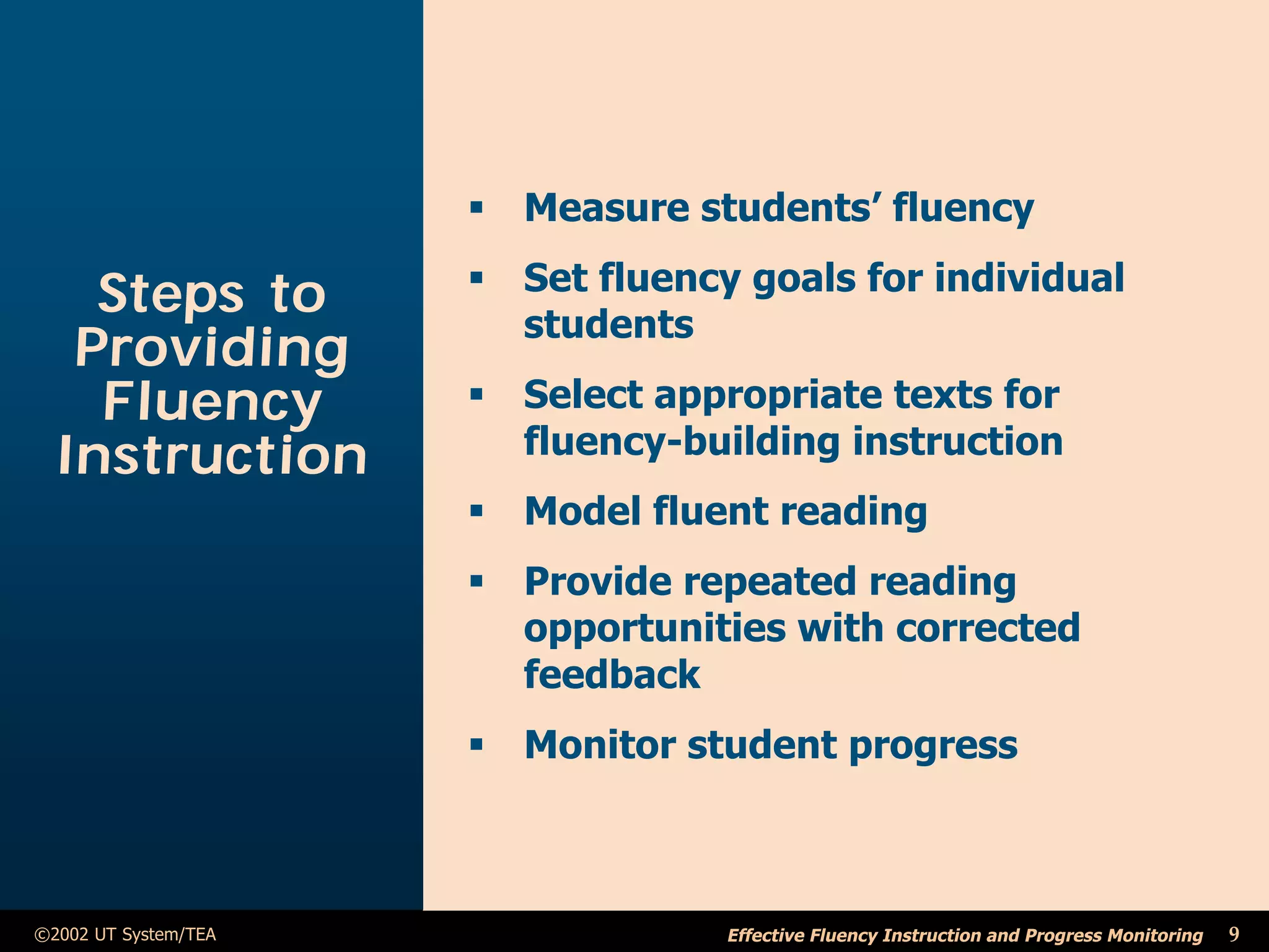 Steps to Providing Fluency Instruction

▪ Measure students' fluency

▪ Set fluency goals for individual students

▪ Select appropriate texts for fluency-building instruction

▪ Model fluent reading

▪ Provide repeated reading opportunities with corrected feedback

▪ Monitor student progress

©2002 UT System/TEA

Effective Fluency Instruction and Progress Monitoring 9